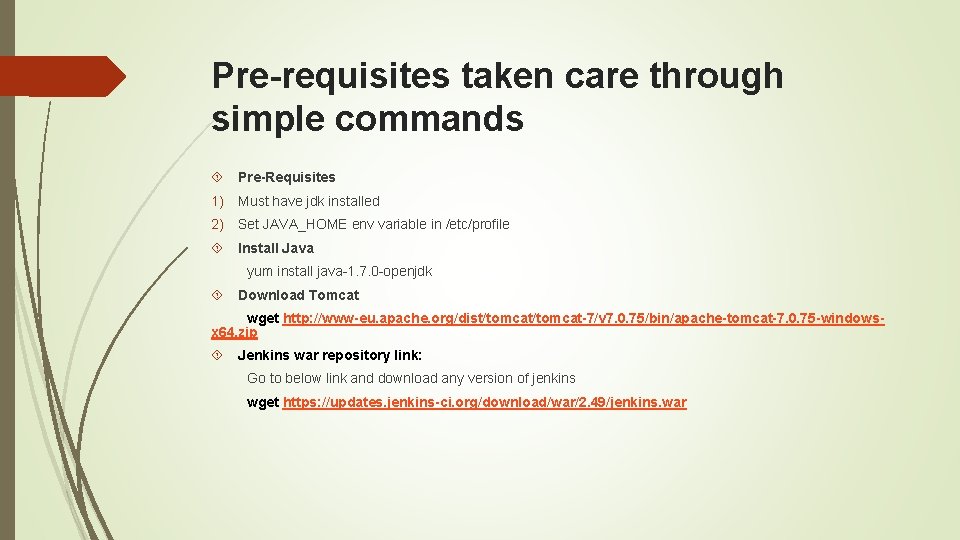 Pre-requisites taken care through simple commands

Pre-Requisites

1) Must have jdk installed

2) Set JAVA_HOME env variable in /etc/profile

Install Java

yum install java-1.7.0-openjdk

Download Tomcat

wget http://www-eu.apache.org/dist/tomcat/tomcat-7/v7.0.75/bin/apache-tomcat-7.0.75-windows-x64.zip

Jenkins war repository link:

Go to below link and download any version of jenkins

wget https://updates.jenkins-ci.org/download/war/2.49/jenkins.war